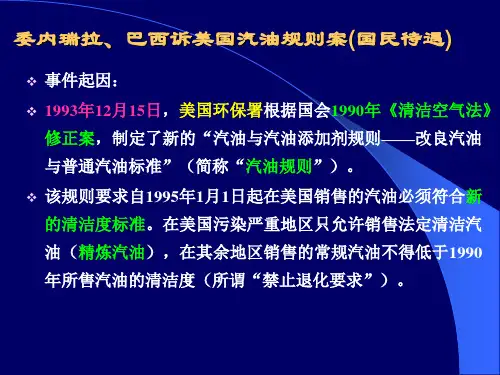 委内瑞拉、巴西诉美国汽油规则案(国民待遇)

❖ 事件起因：

❖ 1993年12月15日，美国环保署根据国会1990年《清洁空气法》修正案，制定了新的“汽油与汽油添加剂规则——改良汽油与普通汽油标准”（简称“汽油规则”）。

❖ 该规则要求自1995年1月1日起在美国销售的汽油必须符合新的清洁度标准。在美国污染严重地区只允许销售法定清洁汽油（精炼汽油），在其余地区销售的常规汽油不得低于1990年所售汽油的清洁度（所谓“禁止退化要求”）。